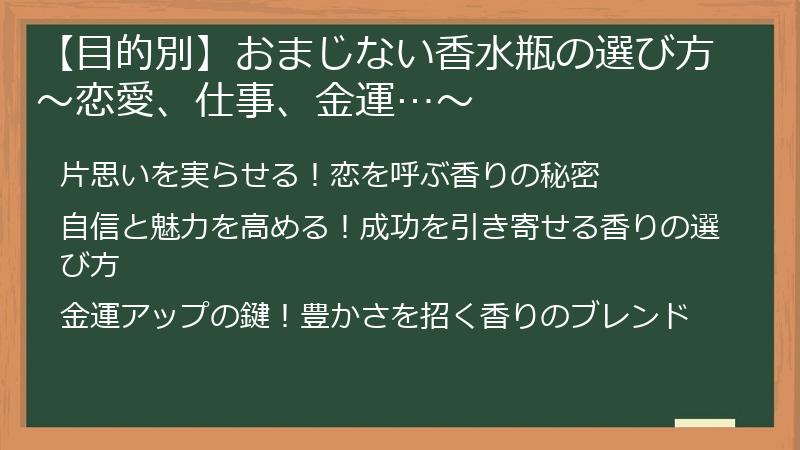 【目的別】おまじない香水瓶の選び方～恋愛、仕事、金運…～

片思いを実らせる！恋を呼ぶ香りの秘密

自信と魅力を高める！成功を引き寄せる香りの選び方

金運アップの鍵！豊かさを招く香りのブレンド